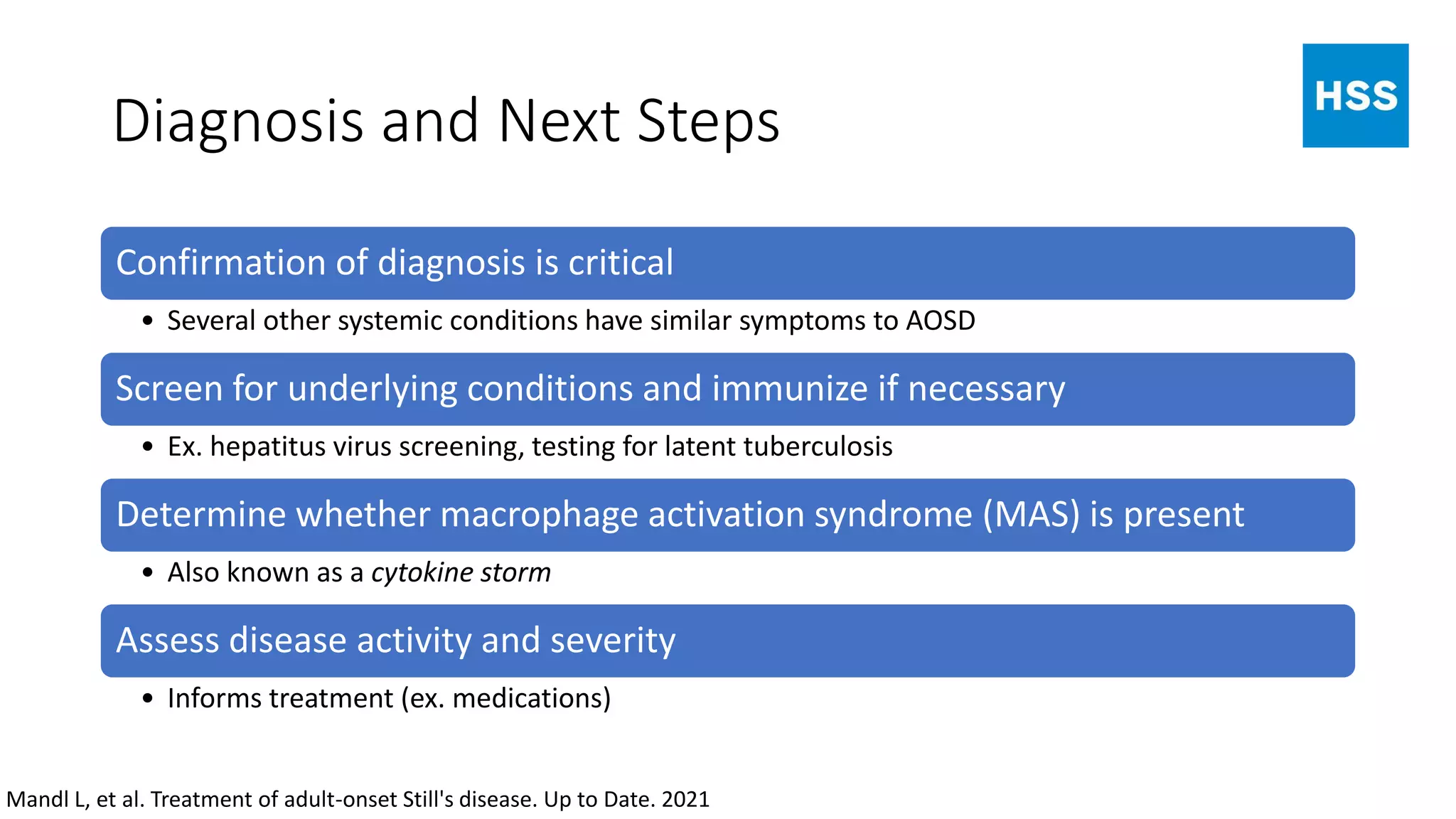 Diagnosis and Next Steps

HSS

Confirmation of diagnosis is critical

• Several other systemic conditions have similar symptoms to AOSD

Screen for underlying conditions and immunize if necessary

• Ex. hepatitus virus screening, testing for latent tuberculosis

Determine whether macrophage activation syndrome (MAS) is present

• Also known as a cytokine storm

Assess disease activity and severity

• Informs treatment (ex. medications)

Mandl L, et al. Treatment of adult-onset Still's disease. Up to Date. 2021